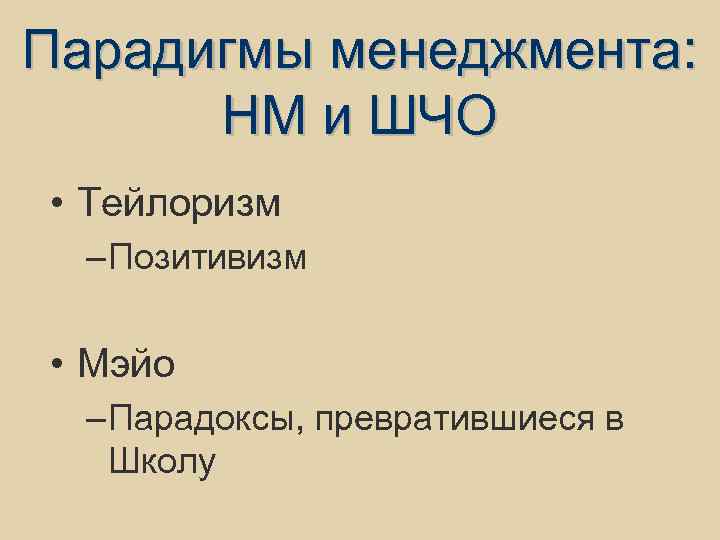 Парадигмы менеджмента: НМ и ШЧО

• Тейлоризм
– Позитивизм

• Мэйо
– Парадоксы, превратившиеся в Школу